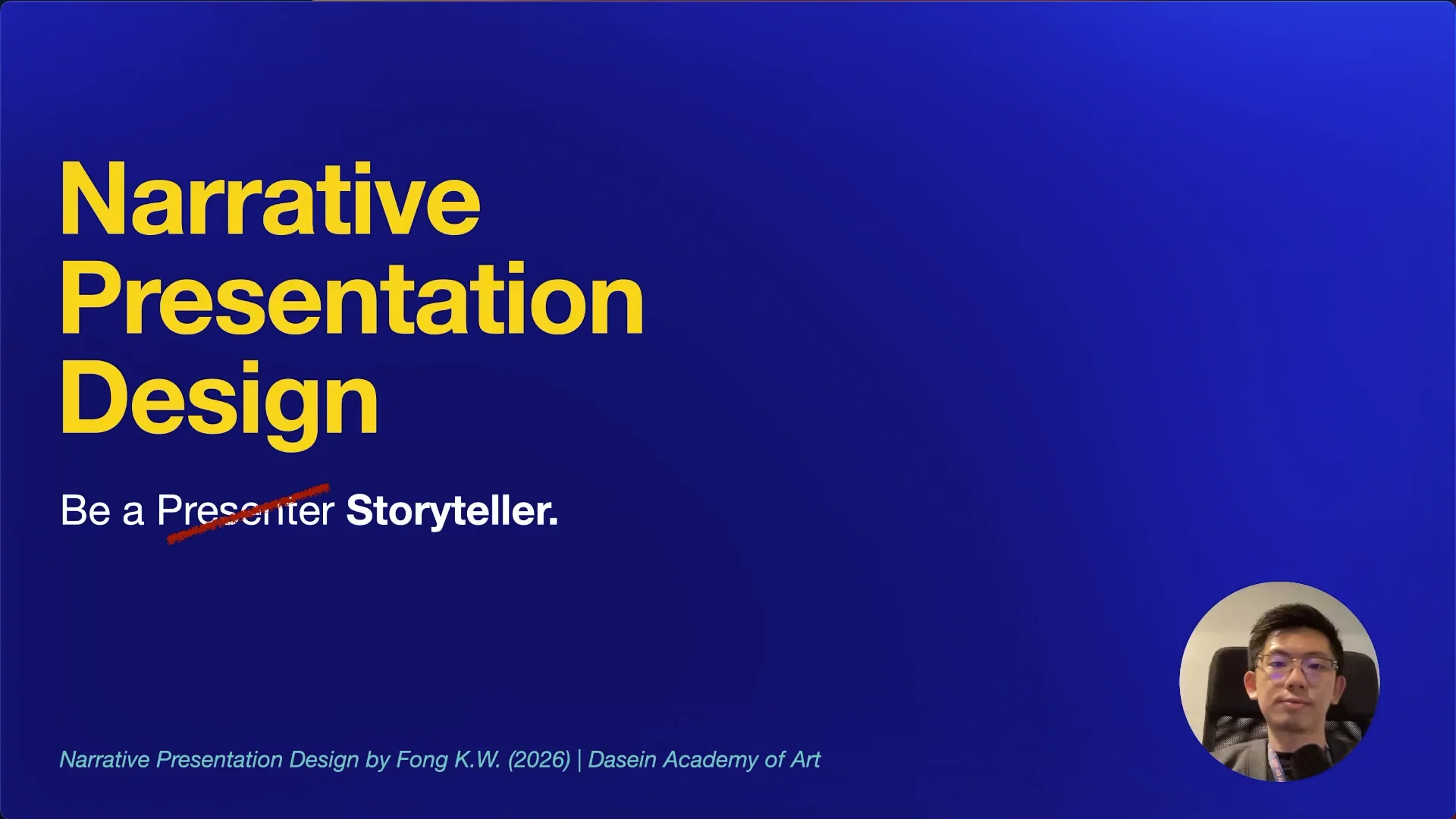 Narrative Presentation Design

Be a Presenter Storyteller.

Narrative Presentation Design by Fong K.W. (2026) | Dasein Academy of Art